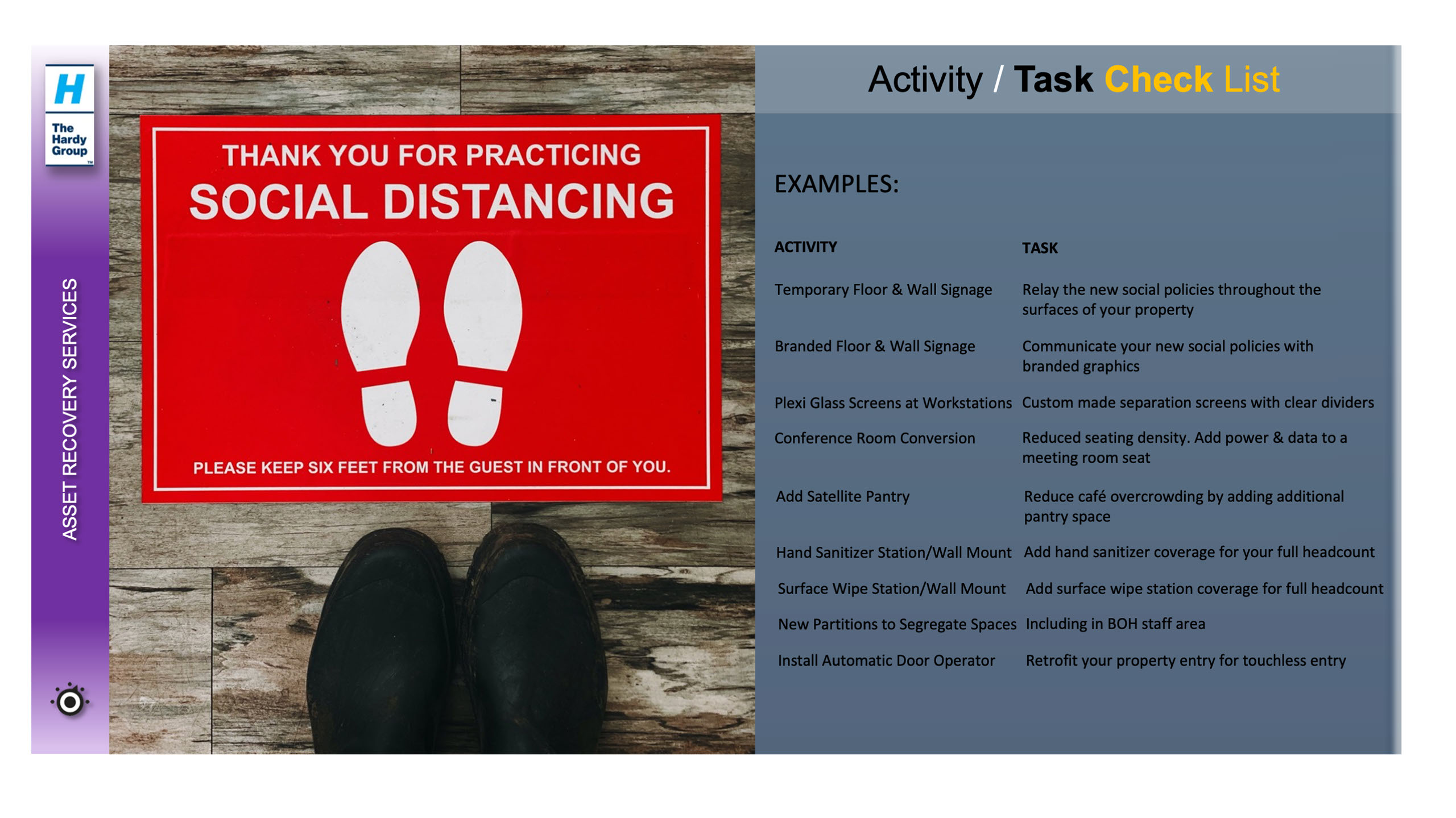 H
The Hardy Group

ASSET RECOVERY SERVICES

THANK YOU FOR PRACTICING
SOCIAL DISTANCING

PLEASE KEEP SIX FEET FROM THE GUEST IN FRONT OF YOU.

Activity / Task Check List

EXAMPLES:

| ACTIVITY | TASK |
|---|---|
| Temporary Floor & Wall Signage | Relay the new social policies throughout the surfaces of your property |
| Branded Floor & Wall Signage | Communicate your new social policies with branded graphics |
| Plexi Glass Screens at Workstations | Custom made separation screens with clear dividers |
| Conference Room Conversion | Reduced seating density. Add power & data to a meeting room seat |
| Add Satellite Pantry | Reduce café overcrowding by adding additional pantry space |
| Hand Sanitizer Station/Wall Mount | Add hand sanitizer coverage for your full headcount |
| Surface Wipe Station/Wall Mount | Add surface wipe station coverage for full headcount |
| New Partitions to Segregate Spaces | Including in BOH staff area |
| Install Automatic Door Operator | Retrofit your property entry for touchless entry |